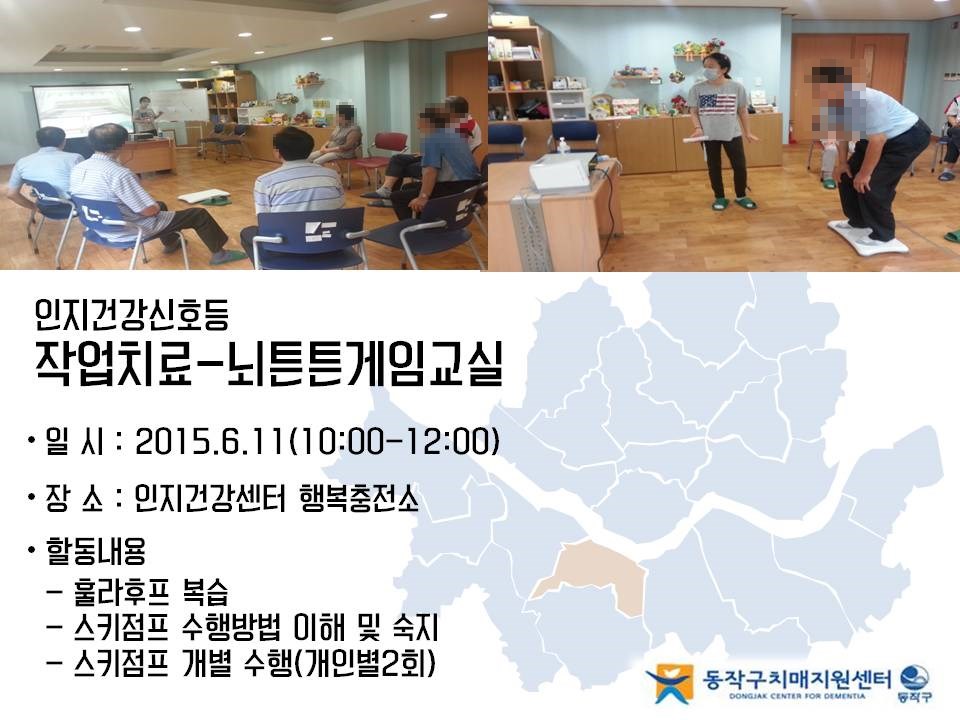 인지건강신호등
작업치료-뇌튼튼게임교실

• 일 시 : 2015.6.11(10:00-12:00)

• 장 소 : 인지건강센터 행복충전소

• 활동내용
- 훌라후프 복습
- 스키점프 수행방법 이해 및 숙지
- 스키점프 개별 수행(개인별2회)

동작구치매지원센터
DONGJAK CENTER FOR DEMENTIA
동작구